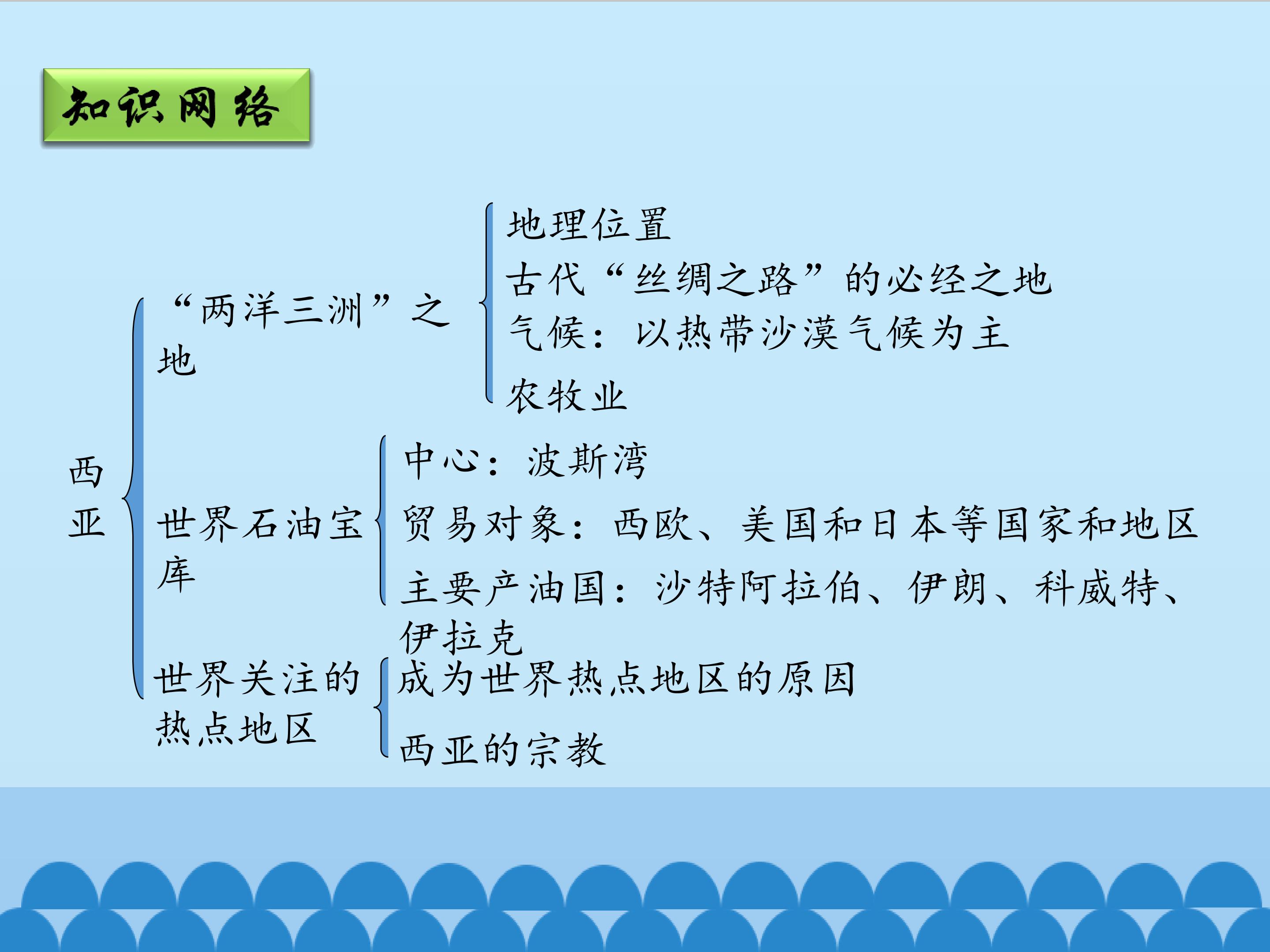 知识网络

西亚

“两洋三洲”之地

地理位置

古代“丝绸之路”的必经之地

气候：以热带沙漠气候为主

农牧业

世界石油宝库

中心：波斯湾

贸易对象：西欧、美国和日本等国家和地区

主要产油国：沙特阿拉伯、伊朗、科威特、伊拉克

世界关注的热点地区

成为世界热点地区的原因

西亚的宗教